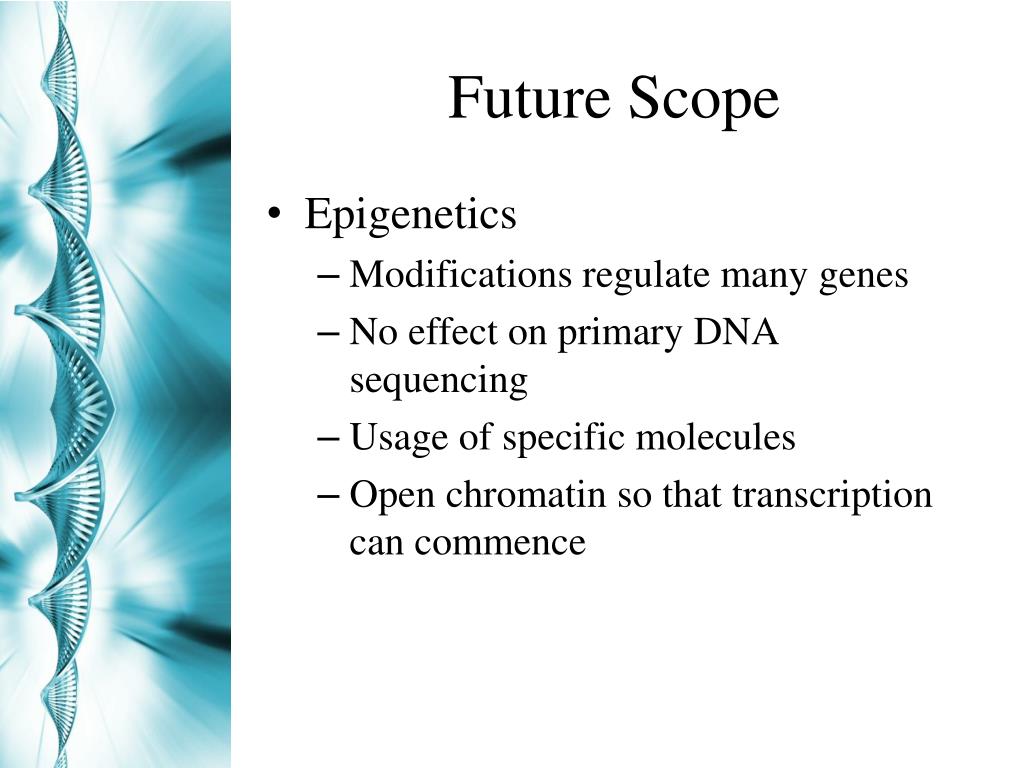 Future Scope

• Epigenetics
– Modifications regulate many genes
– No effect on primary DNA sequencing
– Usage of specific molecules
– Open chromatin so that transcription can commence